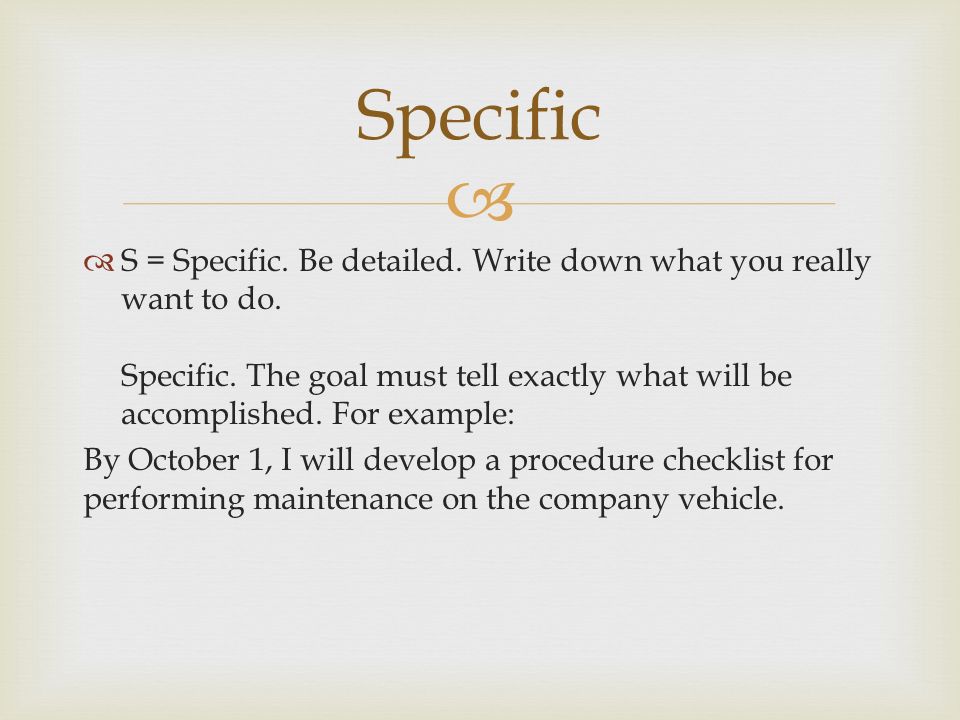 Specific

S = Specific. Be detailed. Write down what you really want to do.

Specific. The goal must tell exactly what will be accomplished. For example:

By October 1, I will develop a procedure checklist for performing maintenance on the company vehicle.